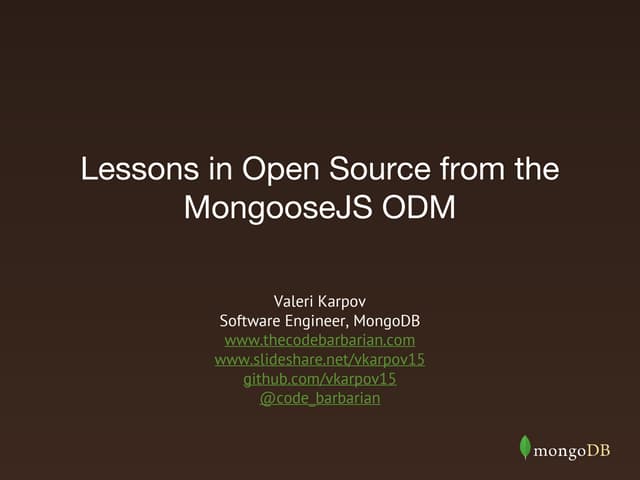 Lessons in Open Source from the MongooseJS ODM

Valeri Karpov
Software Engineer, MongoDB
www.thecodebarbarian.com
www.slideshare.net/vkarpov15
github.com/vkarpov15
@code_barbarian

mongoDB